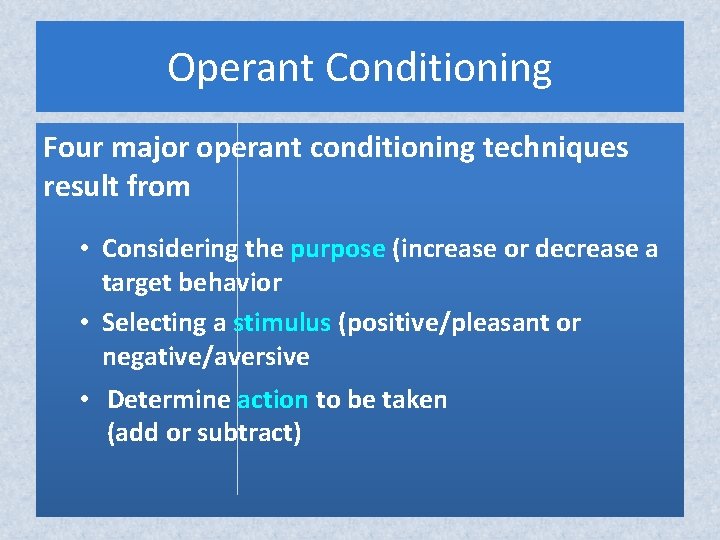 Operant Conditioning

Four major operant conditioning techniques result from

• Considering the purpose (increase or decrease a target behavior

• Selecting a stimulus (positive/pleasant or negative/aversive

• Determine action to be taken (add or subtract)